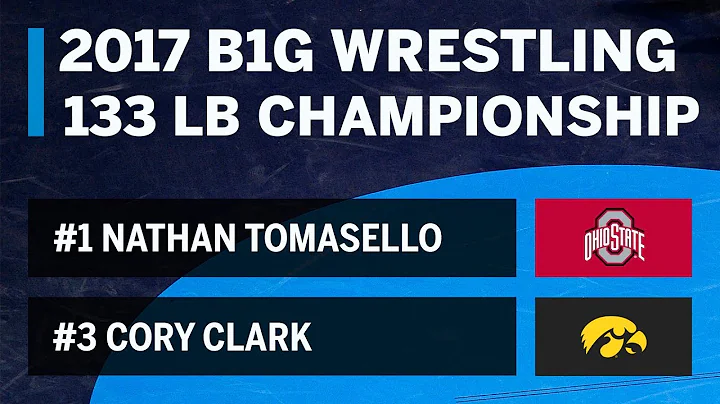 2017 B1G WRESTLING
133 LB CHAMPIONSHIP

#1 NATHAN TOMASELLO

OHIO STATE

#3 CORY CLARK